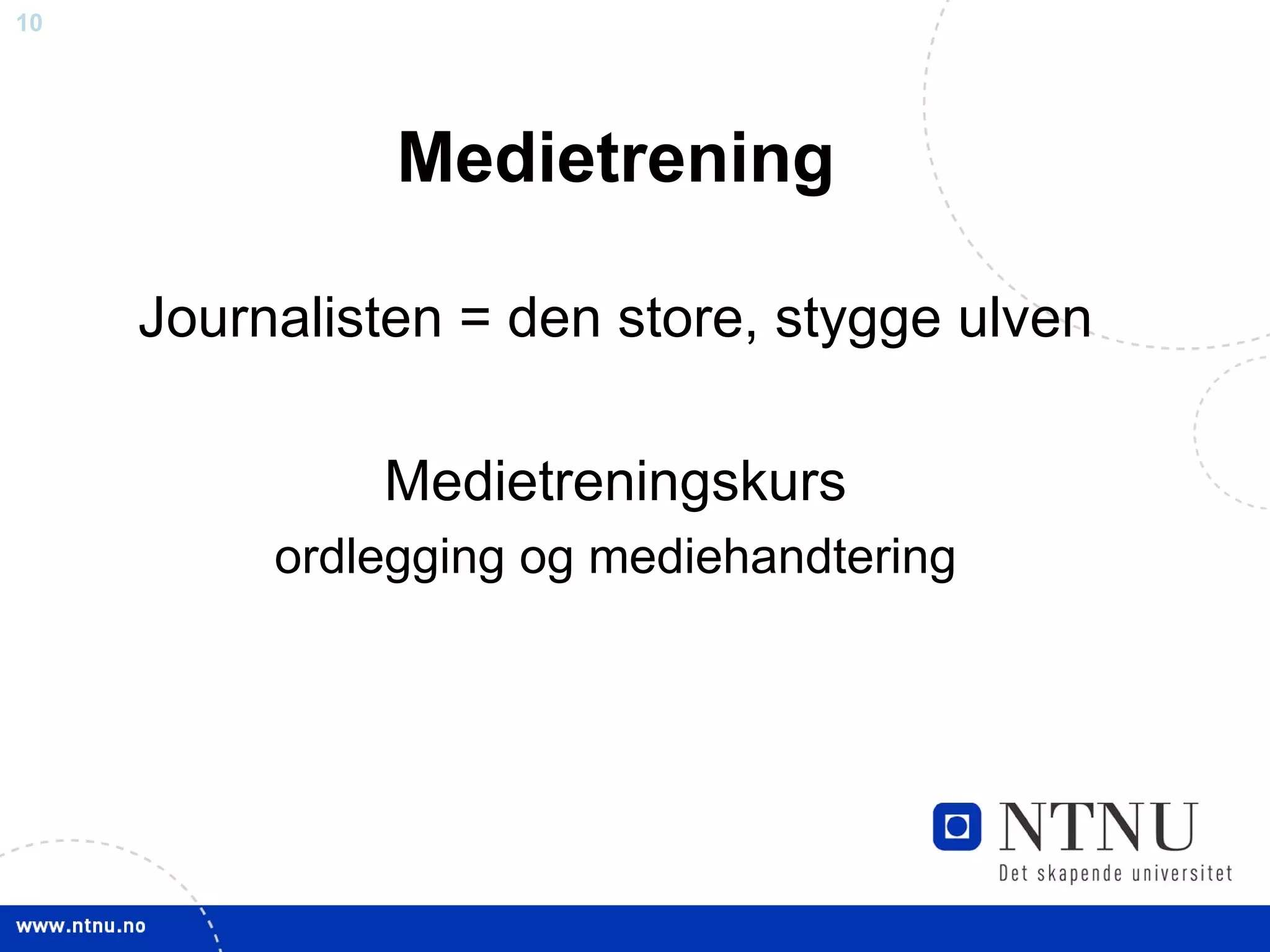 10

Medietrening

Journalisten = den store, stygge ulven

Medietreningskurs
ordlegging og mediehandtering

NTNU
Det skapende universitet

www.ntnu.no